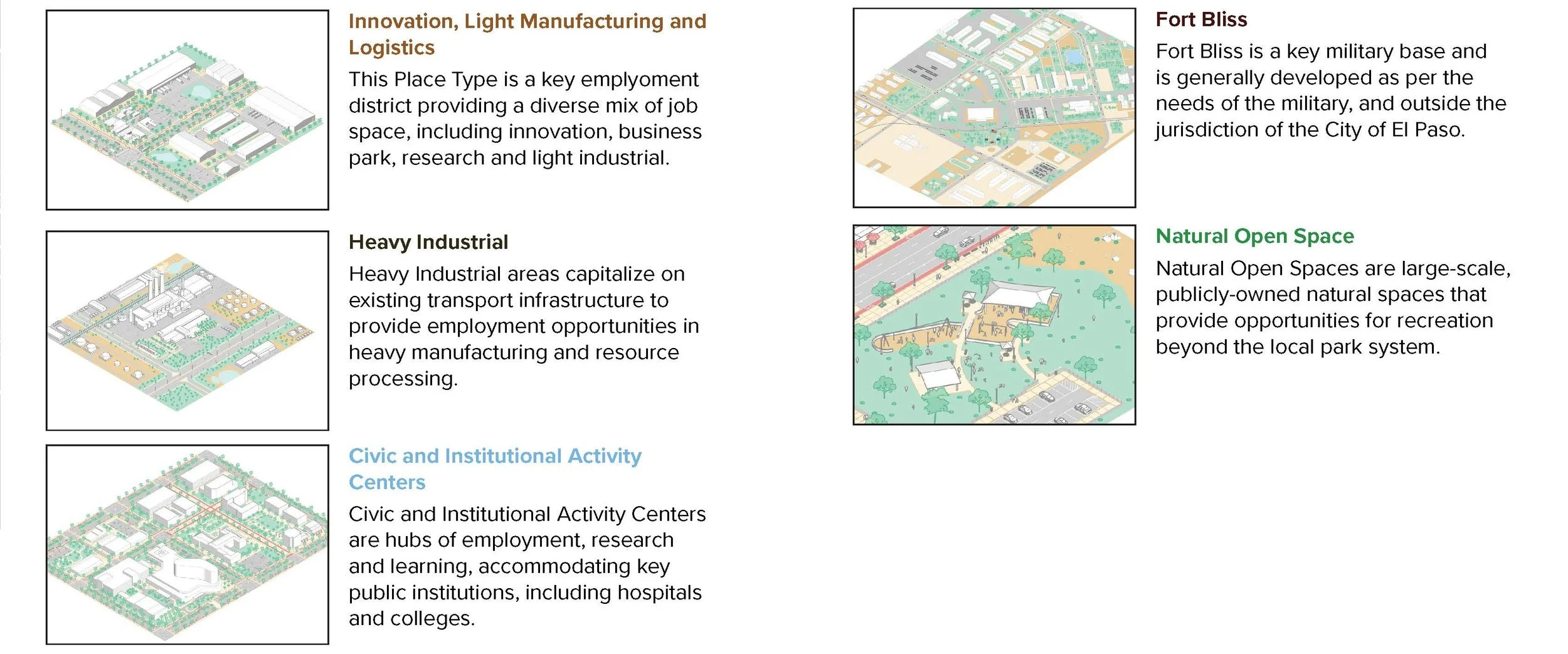 Innovation, Light Manufacturing and Logistics

This Place Type is a key emplyoment district providing a diverse mix of job space, including innovation, business park, research and light industrial.

Heavy Industrial

Heavy Industrial areas capitalize on existing transport infrastructure to provide employment opportunities in heavy manufacturing and resource processing.

Civic and Institutional Activity Centers

Civic and Institutional Activity Centers are hubs of employment, research and learning, accommodating key public institutions, including hospitals and colleges.

Fort Bliss

Fort Bliss is a key military base and is generally developed as per the needs of the military, and outside the jurisdiction of the City of El Paso.

Natural Open Space

Natural Open Spaces are large-scale, publicly-owned natural spaces that provide opportunities for recreation beyond the local park system.